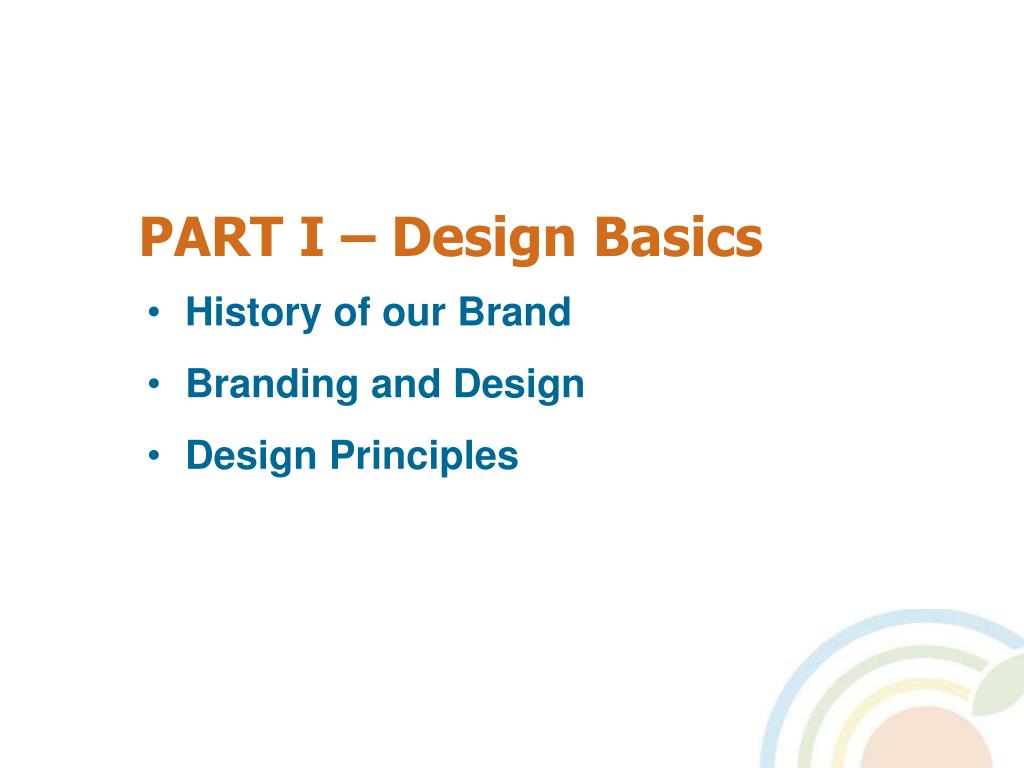 PART I – Design Basics

• History of our Brand
• Branding and Design
• Design Principles